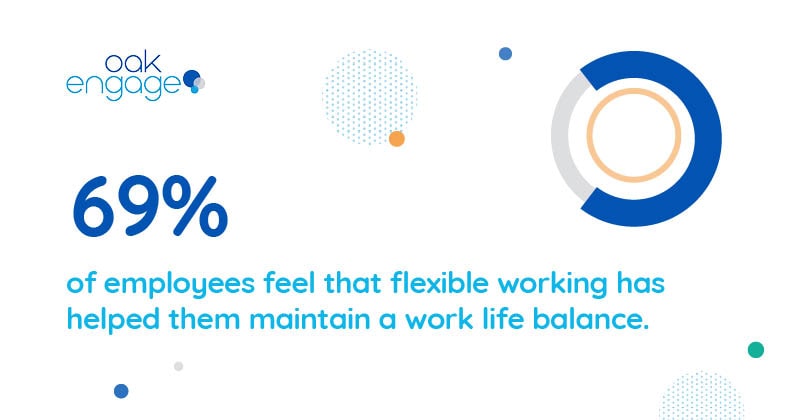 oak engage

69%

of employees feel that flexible working has helped them maintain a work life balance.